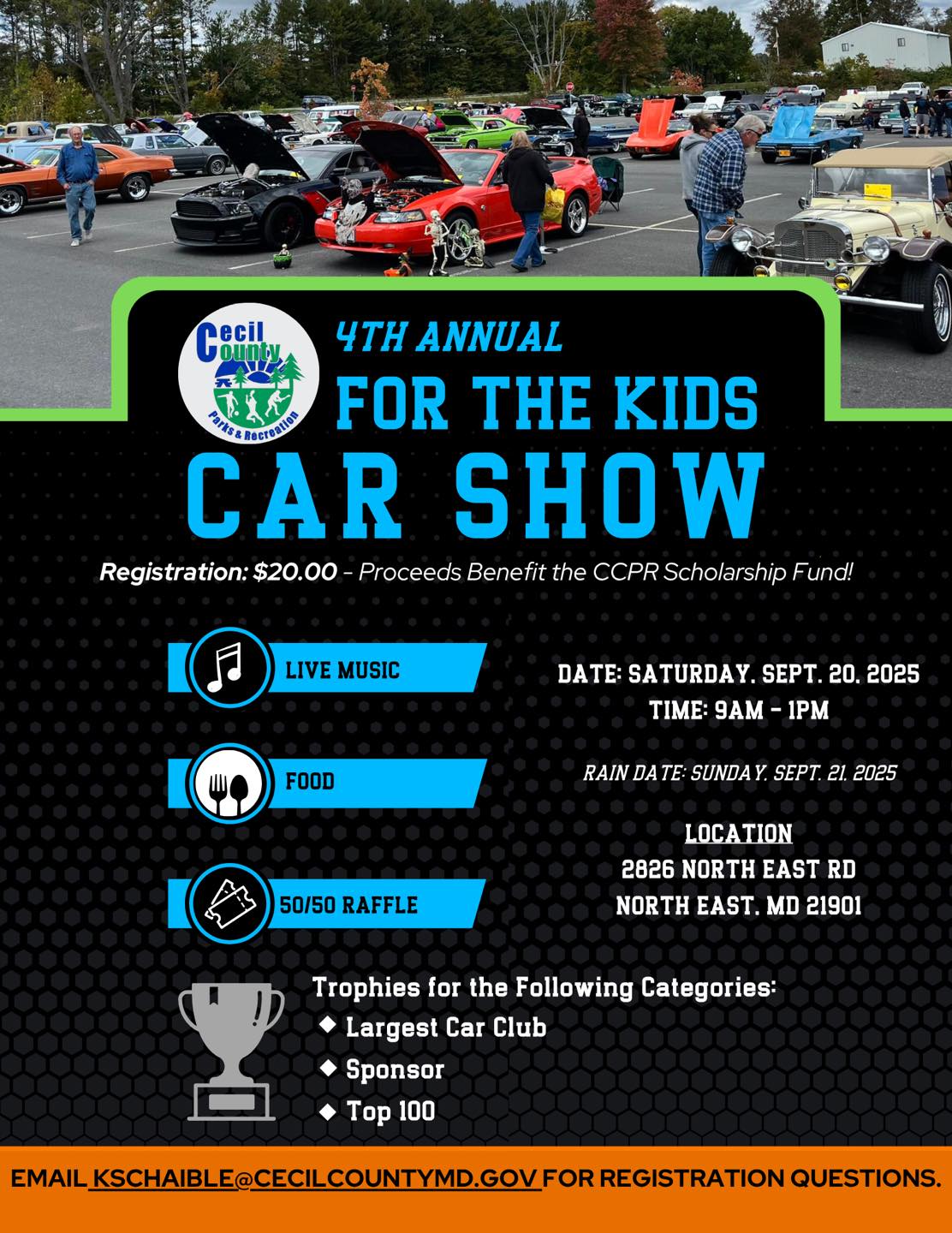 Cecil County Parks & Recreation

4TH ANNUAL
FOR THE KIDS
CAR SHOW

Registration: $20.00 - Proceeds Benefit the CCPR Scholarship Fund!

LIVE MUSIC

FOOD

50/50 RAFFLE

DATE: SATURDAY, SEPT. 20, 2025
TIME: 9AM - 1PM

RAIN DATE: SUNDAY, SEPT. 21, 2025

LOCATION
2826 NORTH EAST RD
NORTH EAST, MD 21901

Trophies for the Following Categories:
◆ Largest Car Club
◆ Sponsor
◆ Top 100

EMAIL KSCHAIBLE@CECILCOUNTYMD.GOV FOR REGISTRATION QUESTIONS.